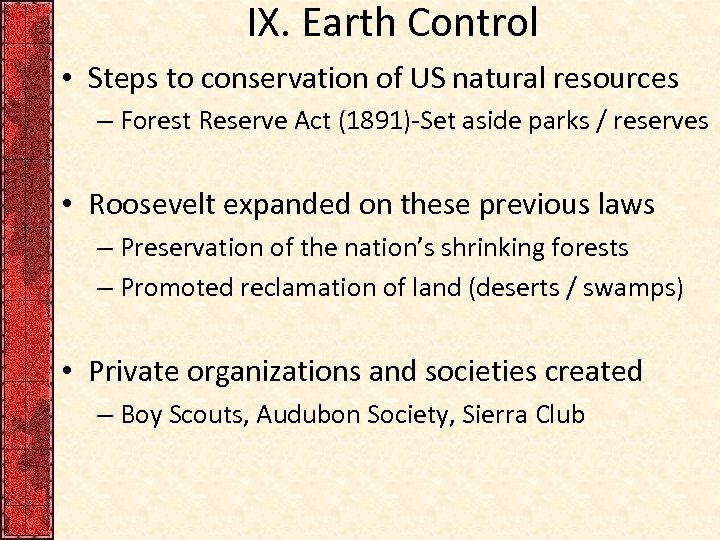 IX. Earth Control

• Steps to conservation of US natural resources
– Forest Reserve Act (1891)-Set aside parks / reserves

• Roosevelt expanded on these previous laws
– Preservation of the nation's shrinking forests
– Promoted reclamation of land (deserts / swamps)

• Private organizations and societies created
– Boy Scouts, Audubon Society, Sierra Club